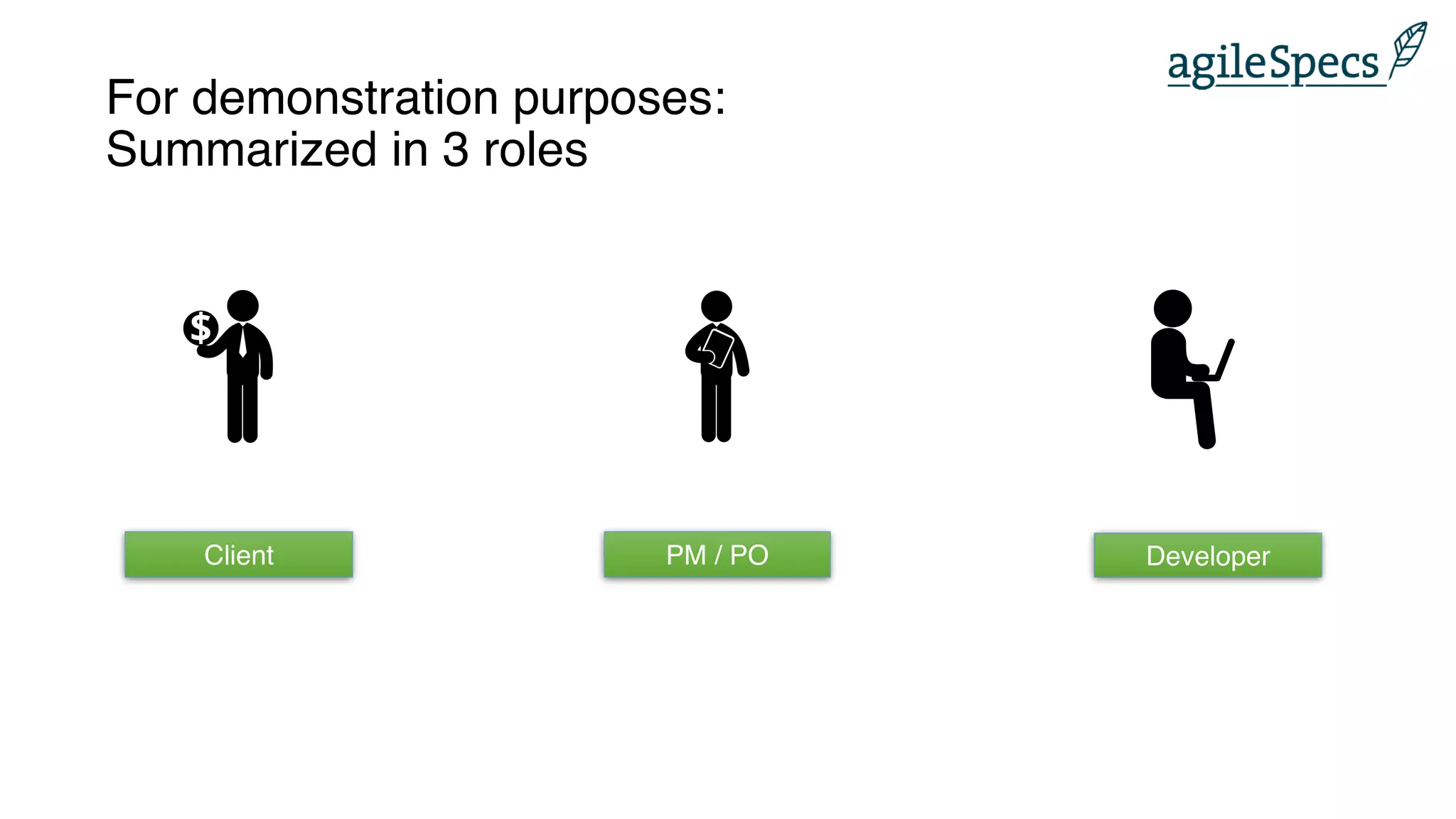 agileSpecs

For demonstration purposes:
Summarized in 3 roles

$

Client

PM / PO

Developer